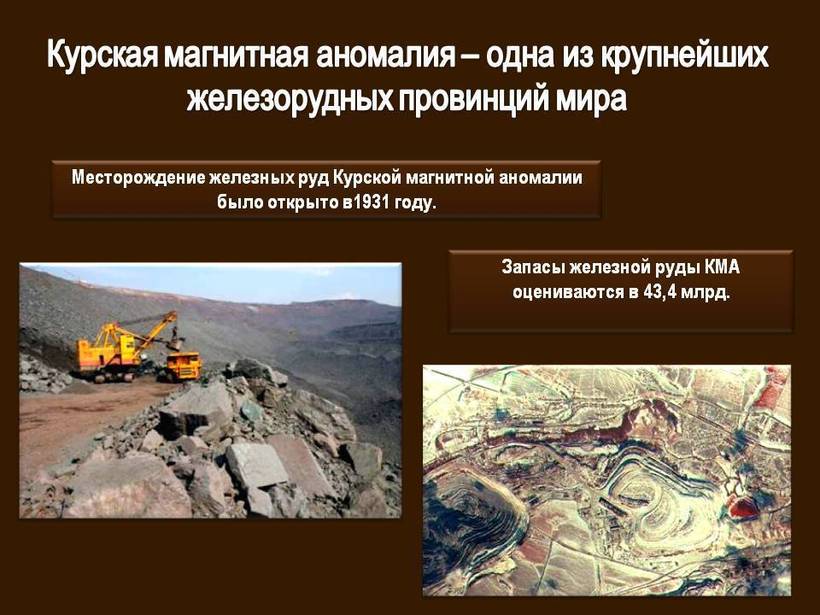 Курская магнитная аномалия – одна из крупнейших железорудных провинций мира

Месторождение железных руд Курской магнитной аномалии было открыто в1931 году.

Запасы железной руды КМА оцениваются в 43,4 млрд.